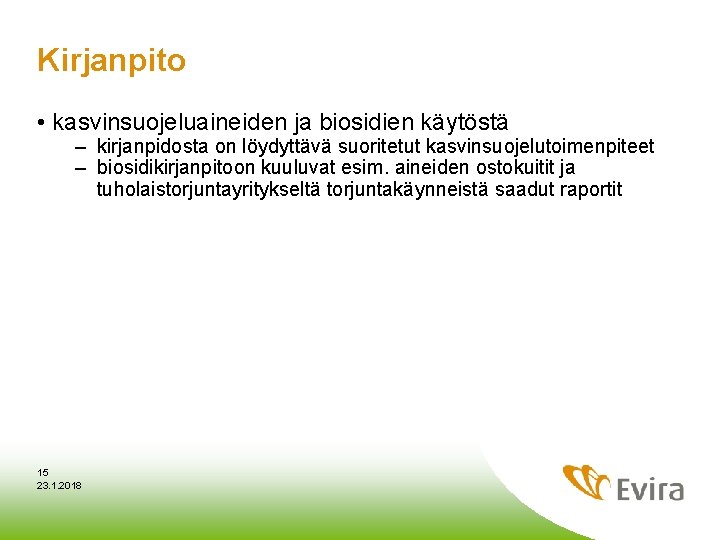 Kirjanpito

• kasvinsuojeluaineiden ja biosidien käytöstä
– kirjanpidosta on löydyttävä suoritetut kasvinsuojelutoimenpiteet
– biosidikirjanpitoon kuuluvat esim. aineiden ostokuitit ja tuholaistorjuntayritykseltä torjuntakäynneistä saadut raportit

15
23.1.2018

Evira